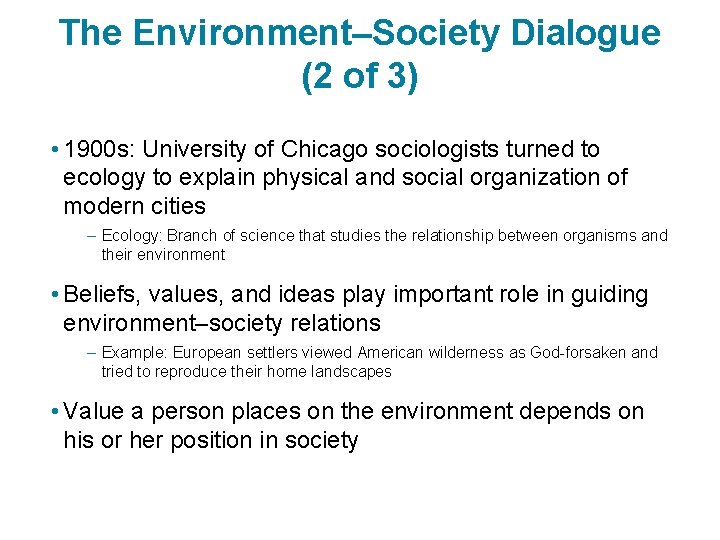 The Environment–Society Dialogue (2 of 3)

• 1900s: University of Chicago sociologists turned to ecology to explain physical and social organization of modern cities

– Ecology: Branch of science that studies the relationship between organisms and their environment

• Beliefs, values, and ideas play important role in guiding environment–society relations

– Example: European settlers viewed American wilderness as God-forsaken and tried to reproduce their home landscapes

• Value a person places on the environment depends on his or her position in society